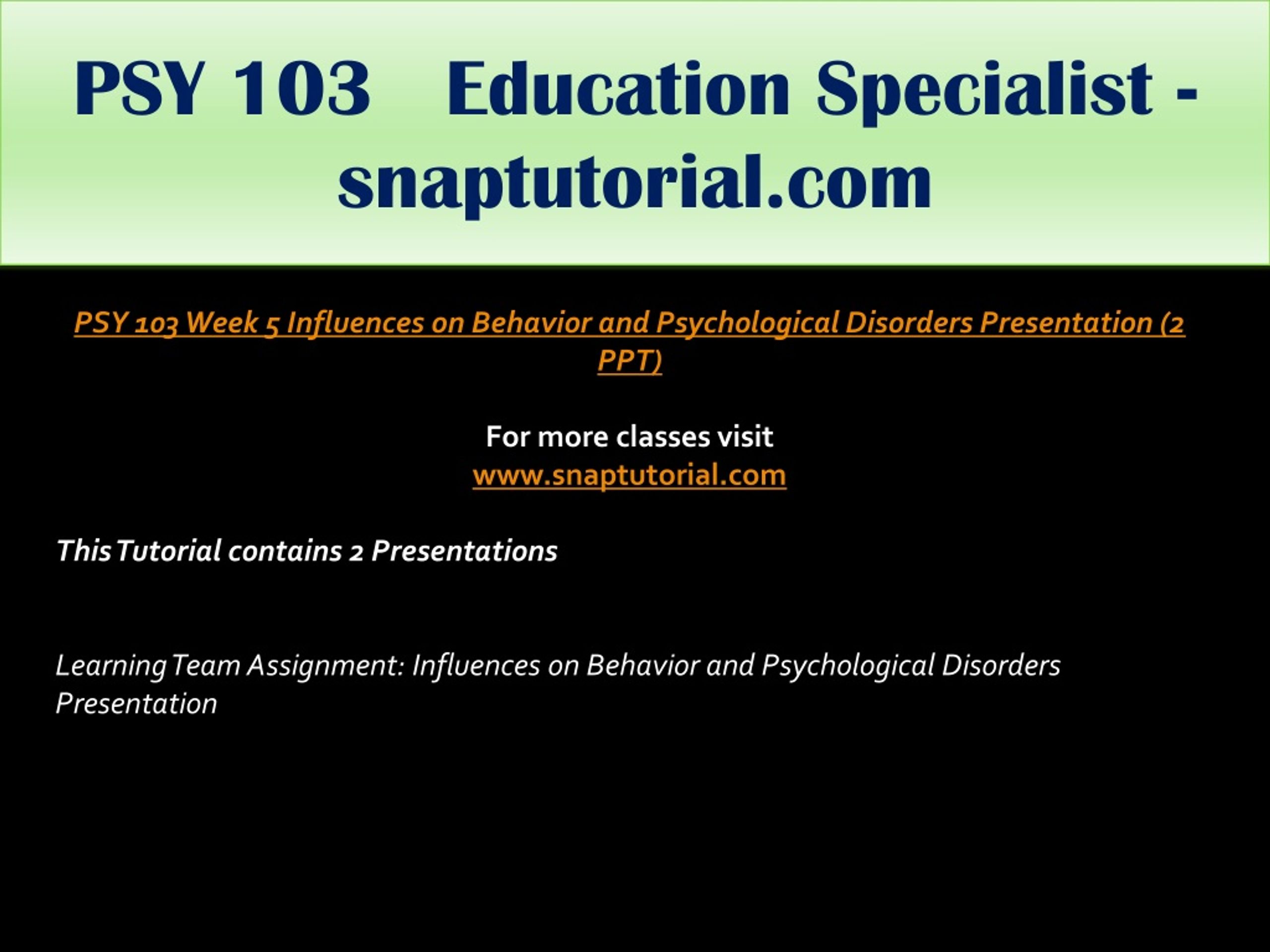 PSY 103 Education Specialist - snaptutorial.com

PSY 103 Week 5 Influences on Behavior and Psychological Disorders Presentation (2 PPT)

For more classes visit
www.snaptutorial.com

This Tutorial contains 2 Presentations

Learning Team Assignment: Influences on Behavior and Psychological Disorders Presentation